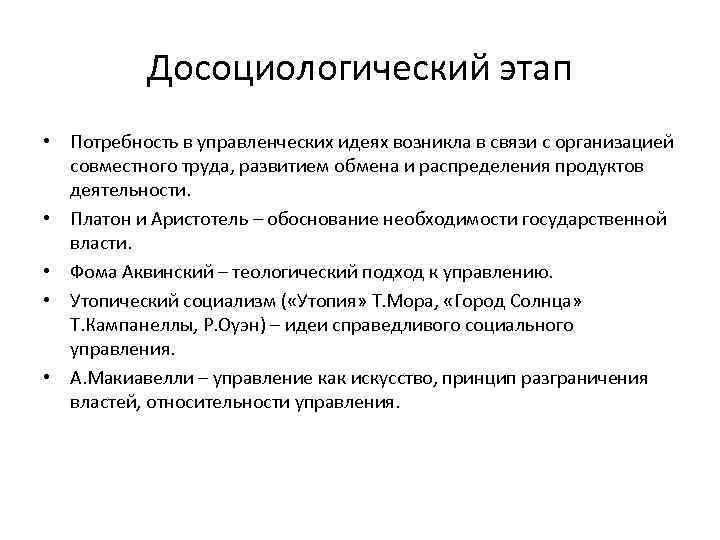 Досоциологический этап

• Потребность в управленческих идеях возникла в связи с организацией совместного труда, развитием обмена и распределения продуктов деятельности.
• Платон и Аристотель – обоснование необходимости государственной власти.
• Фома Аквинский – теологический подход к управлению.
• Утопический социализм («Утопия» Т.Мора, «Город Солнца» Т.Кампанеллы, Р.Оуэн) – идеи справедливого социального управления.
• А.Макиавелли – управление как искусство, принцип разграничения властей, относительности управления.